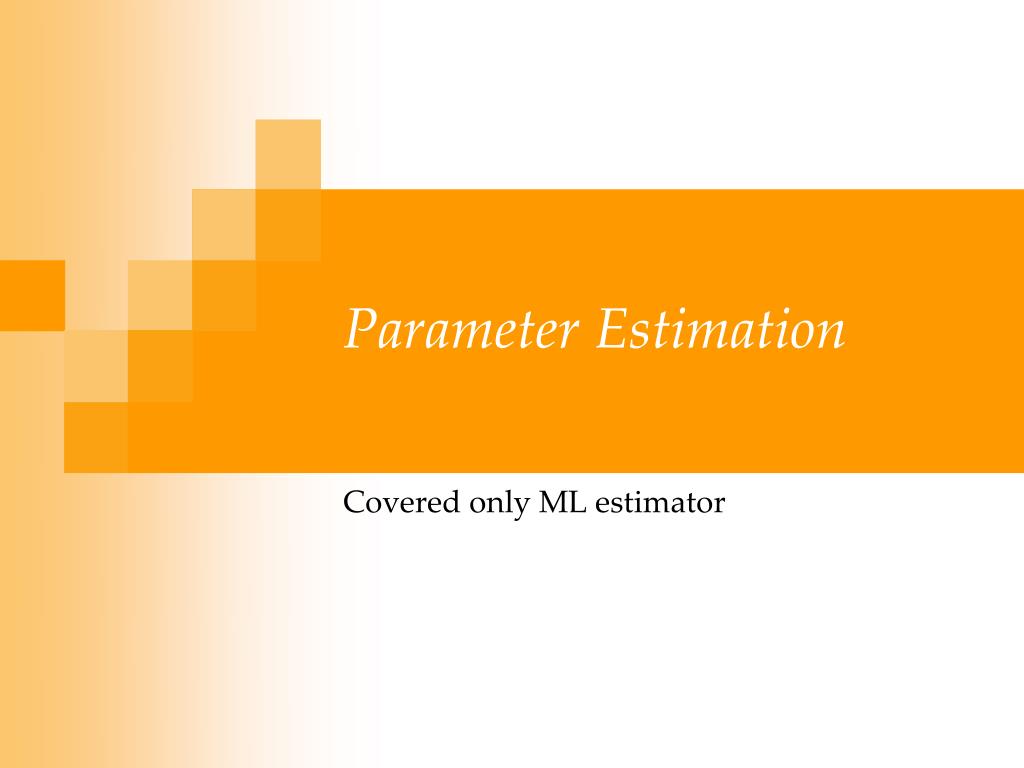 Parameter Estimation

Covered only ML estimator